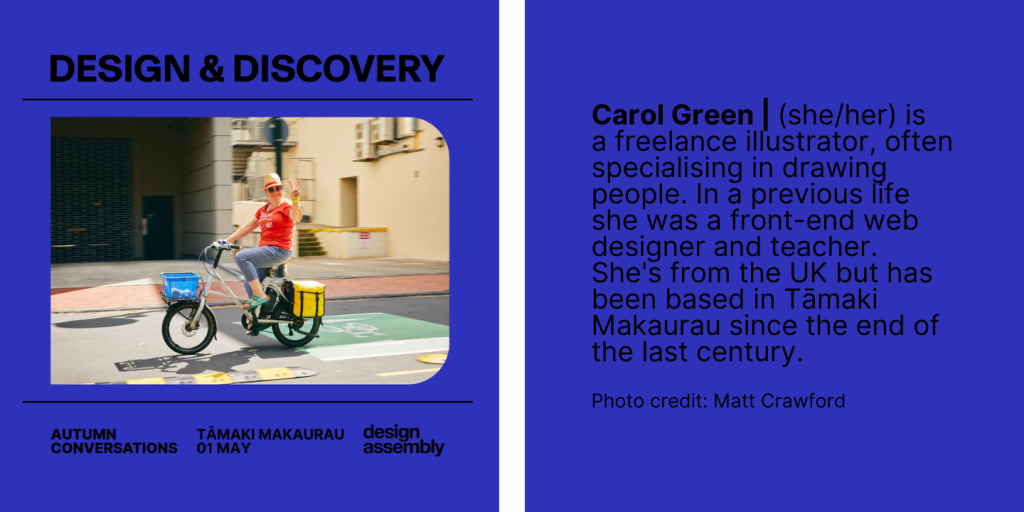 DESIGN & DISCOVERY

AUTUMN CONVERSATIONS

TĀMAKI MAKAURAU 01 MAY

design assembly

Carol Green | (she/her) is a freelance illustrator, often specialising in drawing people. In a previous life she was a front-end web designer and teacher. She's from the UK but has been based in Tāmaki Makaurau since the end of the last century.

Photo credit: Matt Crawford